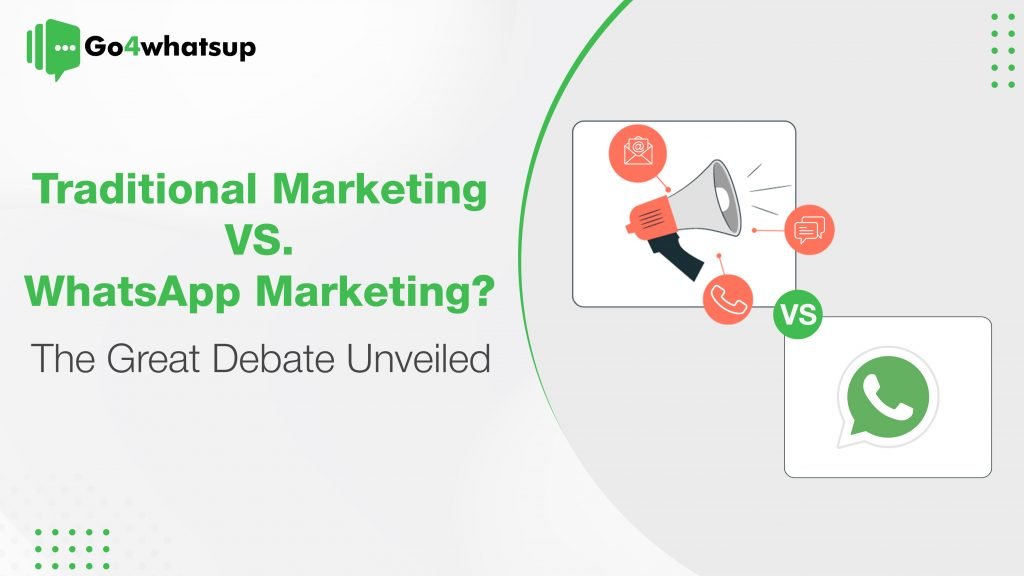 Go4whatsup

Traditional Marketing
VS.
WhatsApp Marketing?

The Great Debate Unveiled

VS